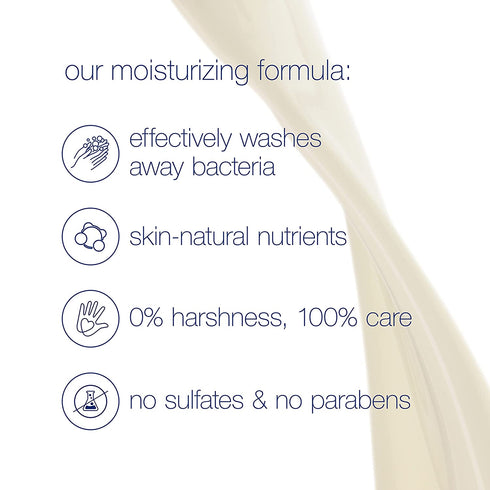 our moisturizing formula:

effectively washes away bacteria

skin-natural nutrients

0% harshness, 100% care

no sulfates & no parabens